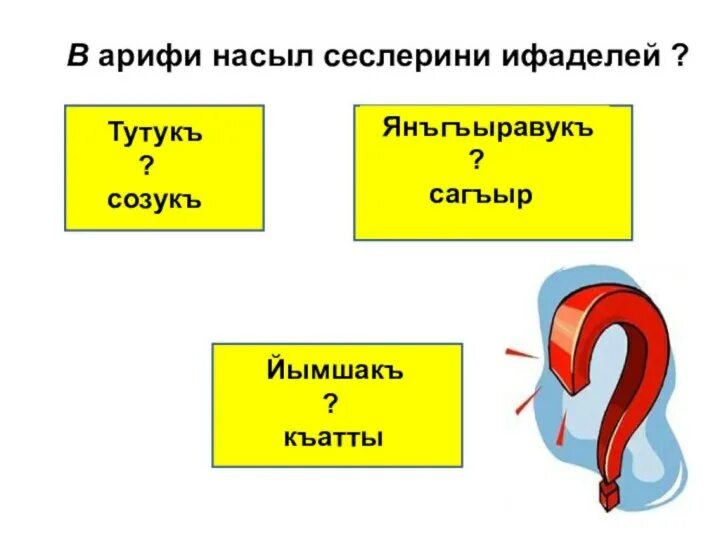 В арифи насыл сеслерини ифаделей ?

Тутукъ
?
созукъ

Янъгъыравукъ
?
сагъыр

Йымшакъ
?
къатты